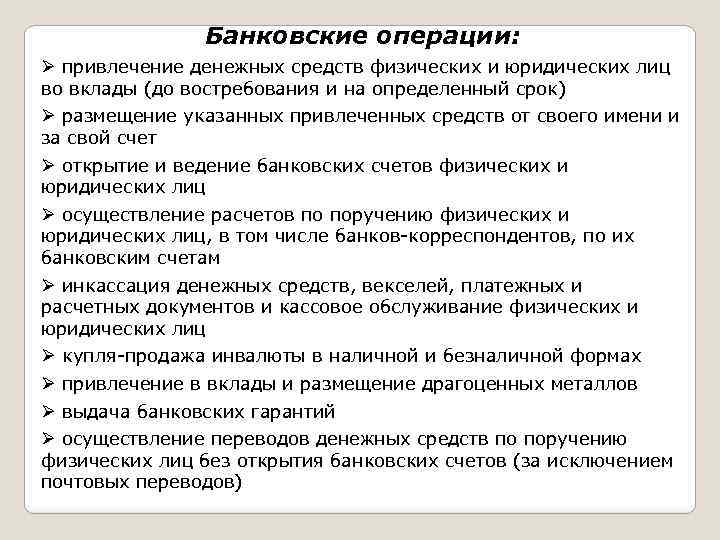 Банковские операции:

➢ привлечение денежных средств физических и юридических лиц во вклады (до востребования и на определенный срок)

➢ размещение указанных привлеченных средств от своего имени и за свой счет

➢ открытие и ведение банковских счетов физических и юридических лиц

➢ осуществление расчетов по поручению физических и юридических лиц, в том числе банков-корреспондентов, по их банковским счетам

➢ инкассация денежных средств, векселей, платежных и расчетных документов и кассовое обслуживание физических и юридических лиц

➢ купля-продажа инвалюты в наличной и безналичной формах

➢ привлечение в вклады и размещение драгоценных металлов

➢ выдача банковских гарантий

➢ осуществление переводов денежных средств по поручению физических лиц без открытия банковских счетов (за исключением почтовых переводов)